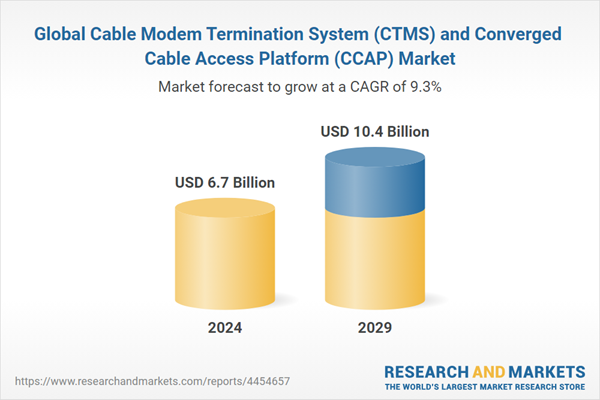 Global Cable Modem Termination System (CTMS) and Converged Cable Access Platform (CCAP) Market

Market forecast to grow at a CAGR of 9.3%

USD 6.7 Billion

USD 10.4 Billion

2024

2029

https://www.researchandmarkets.com/reports/4454657

RESEARCH AND MARKETS
THE WORLD'S LARGEST MARKET RESEARCH STORE